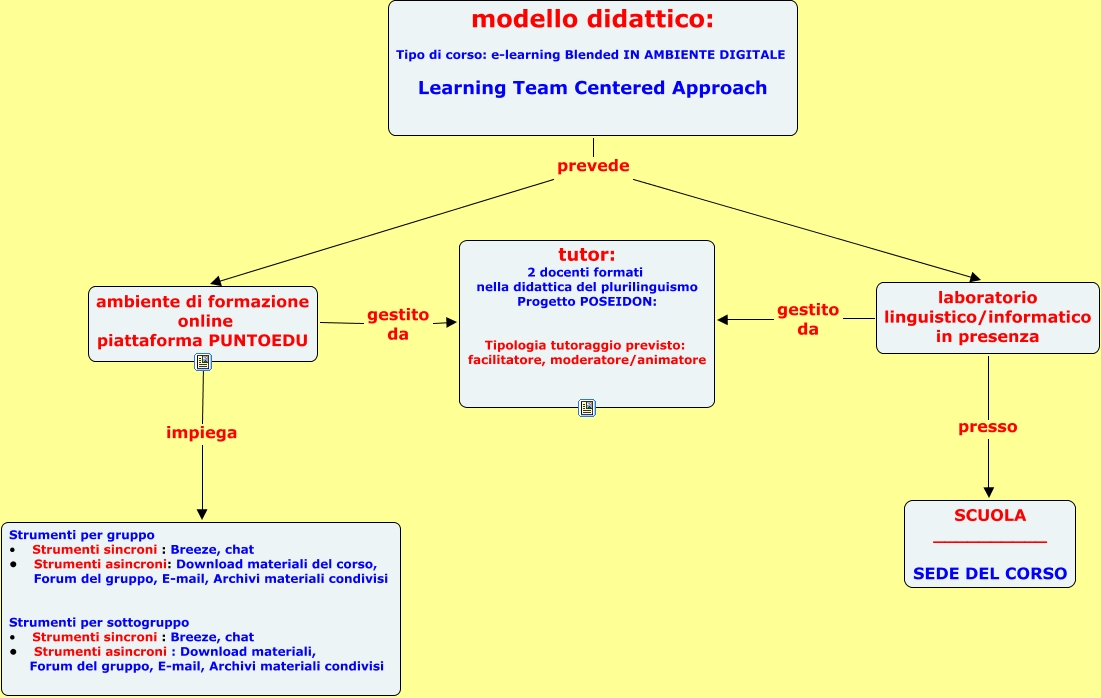 modello didattico:

Tipo di corso: e-learning Blended IN AMBIENTE DIGITALE

Learning Team Centered Approach

prevede

ambiente di formazione online piattaforma PUNTOEDU

gestito da

tutor:
2 docenti formati nella didattica del plurilinguismo Progetto POSEIDON:

Tipologia tutoraggio previsto: facilitatore, moderatore/animatore

gestito da

laboratorio linguistico/informatico in presenza

impiega

presso

Strumenti per gruppo
• Strumenti sincroni : Breeze, chat
• Strumenti asincroni: Download materiali del corso, Forum del gruppo, E-mail, Archivi materiali condivisi

Strumenti per sottogruppo
• Strumenti sincroni : Breeze, chat
• Strumenti asincroni : Download materiali, Forum del gruppo, E-mail, Archivi materiali condivisi

SCUOLA
___________
SEDE DEL CORSO